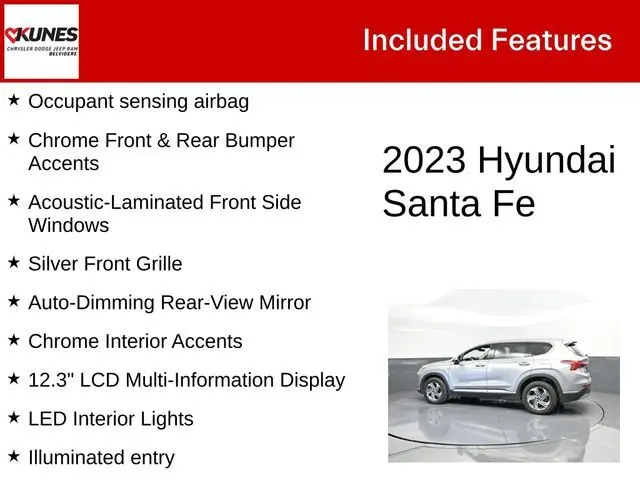 KUNES
CHRYSLER DODGE JEEP RAM
BELVIDERE

Included Features

★ Occupant sensing airbag

★ Chrome Front & Rear Bumper Accents

★ Acoustic-Laminated Front Side Windows

★ Silver Front Grille

★ Auto-Dimming Rear-View Mirror

★ Chrome Interior Accents

★ 12.3" LCD Multi-Information Display

★ LED Interior Lights

★ Illuminated entry

2023 Hyundai Santa Fe